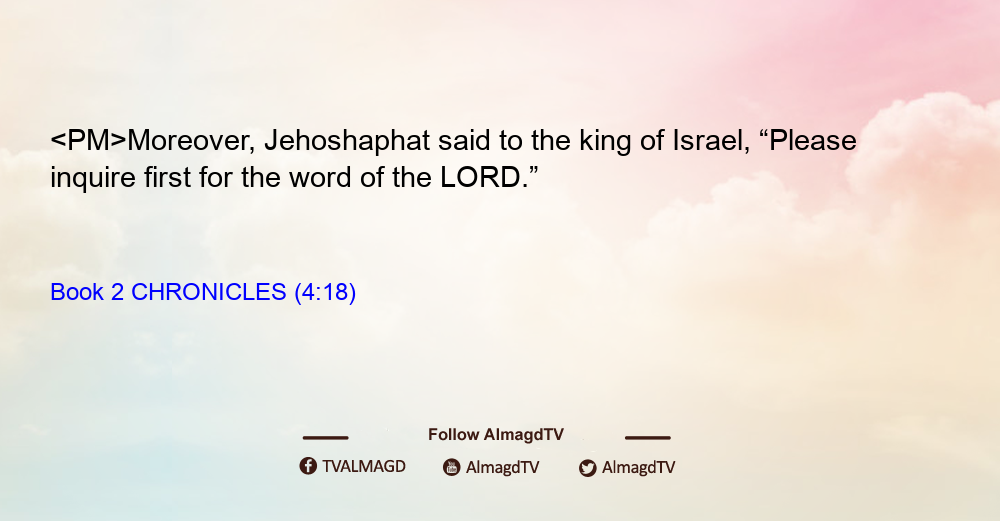 <PM>Moreover, Jehoshaphat said to the king of Israel, “Please inquire first for the word of the LORD.”

Book 2 CHRONICLES (4:18)

Follow AlmagdTV

TVALMAGD AlmagdTV AlmagdTV